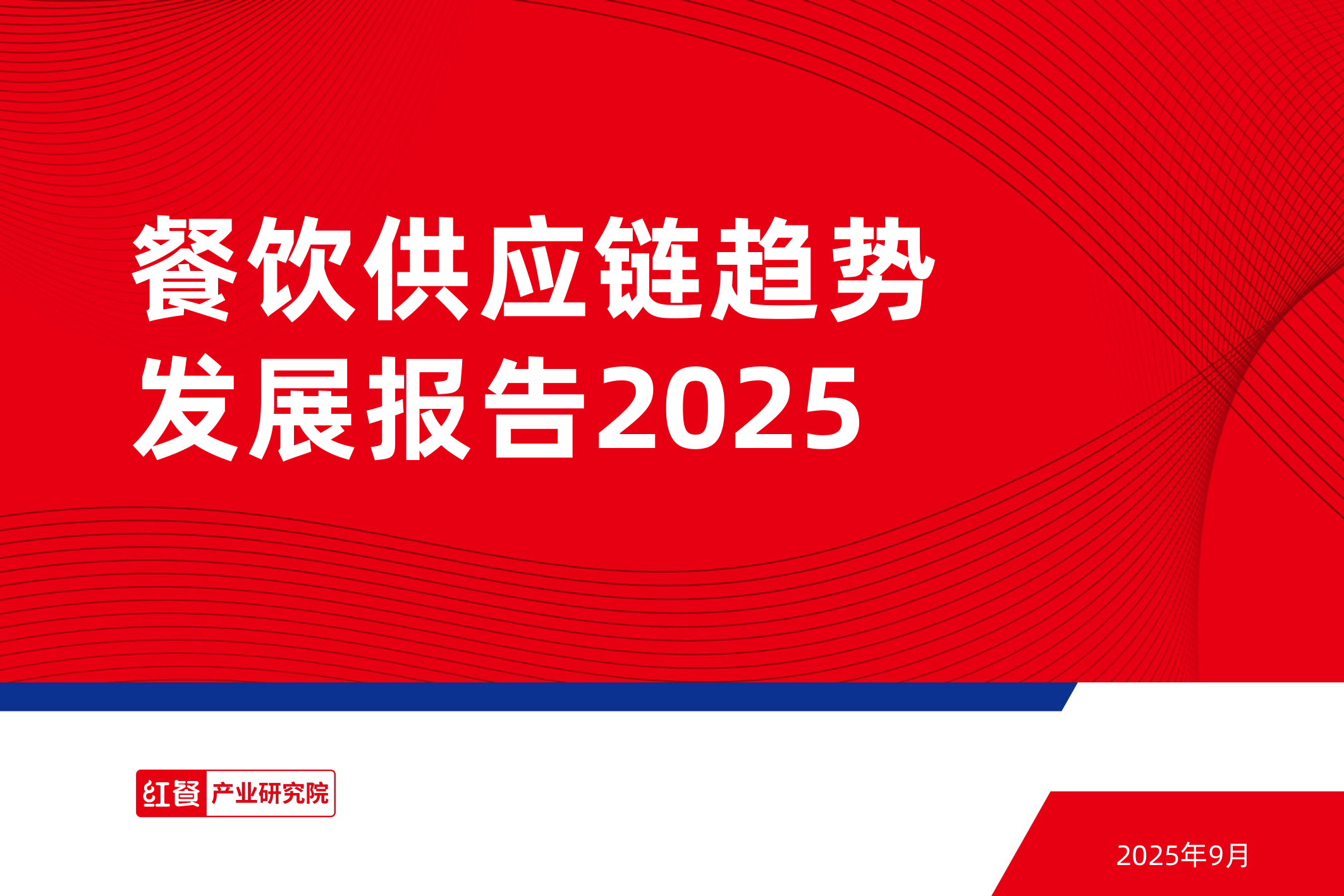 餐饮供应链趋势
发展报告2025

红餐 产业研究院

2025年9月